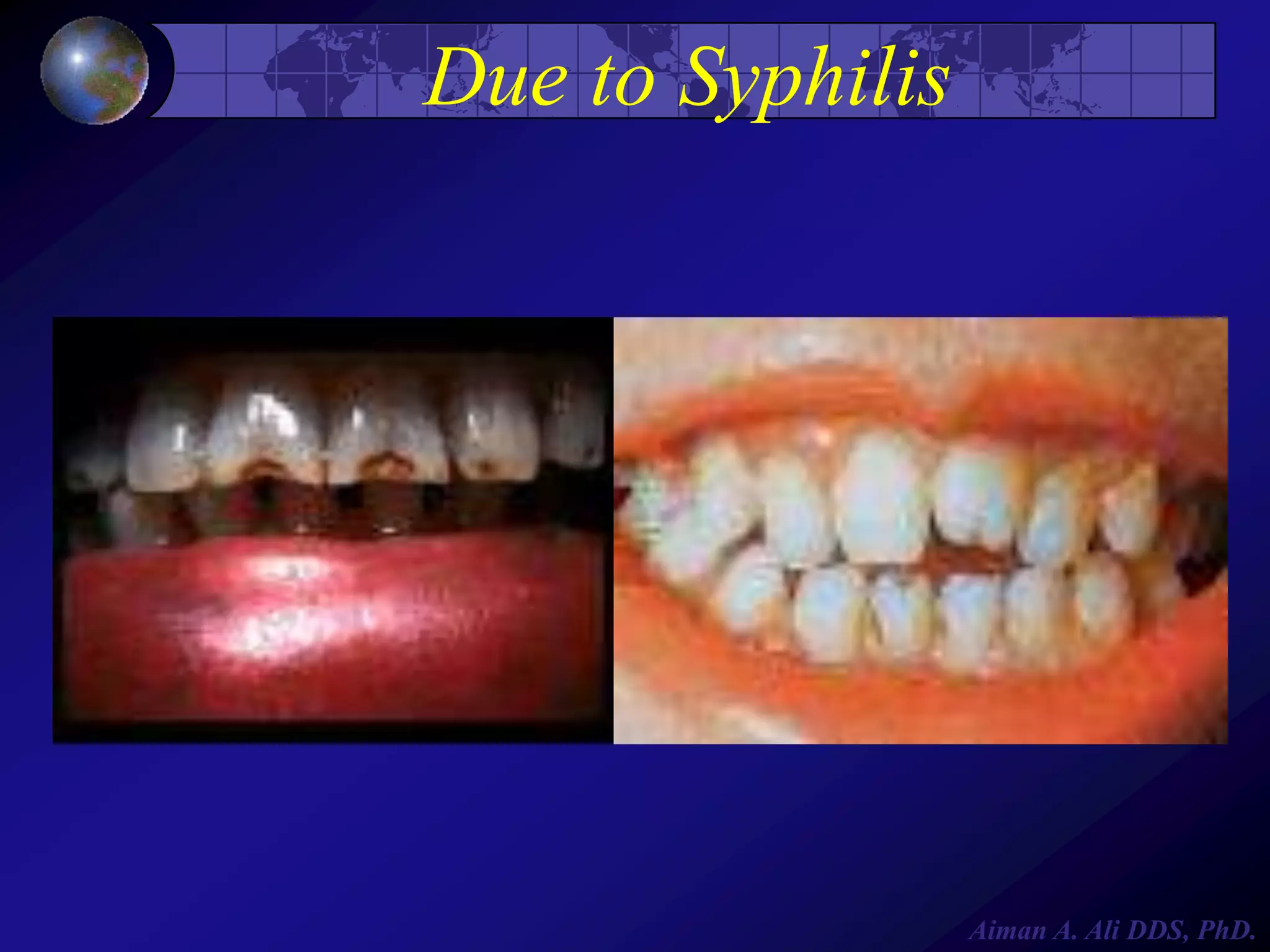 Due to Syphilis

Aiman A. Ali DDS, PhD.